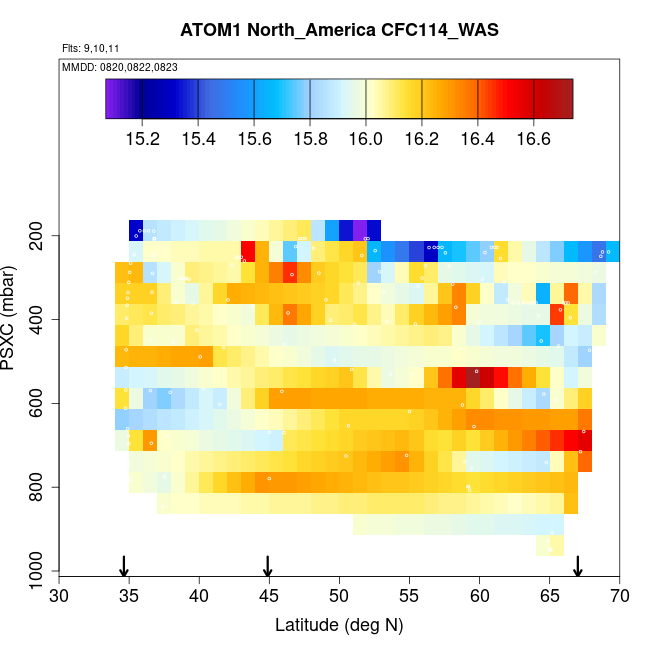 ATOM1 North_America CFC114_WAS

Flts: 9,10,11

MMDD: 0820,0822,0823

15.2 15.4 15.6 15.8 16.0 16.2 16.4 16.6

PSXC (mbar)

200
400
600
800
1000

30 35 40 45 50 55 60 65 70

Latitude (deg N)